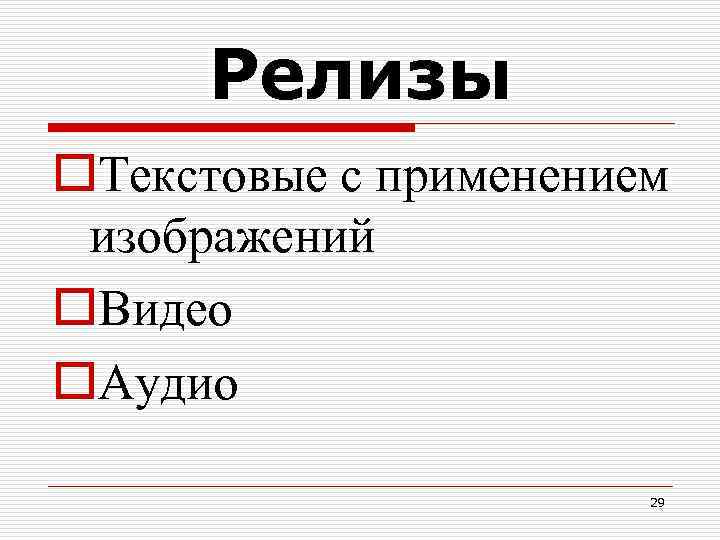 Релизы

Текстовые с применением изображений

Видео

Аудио

29